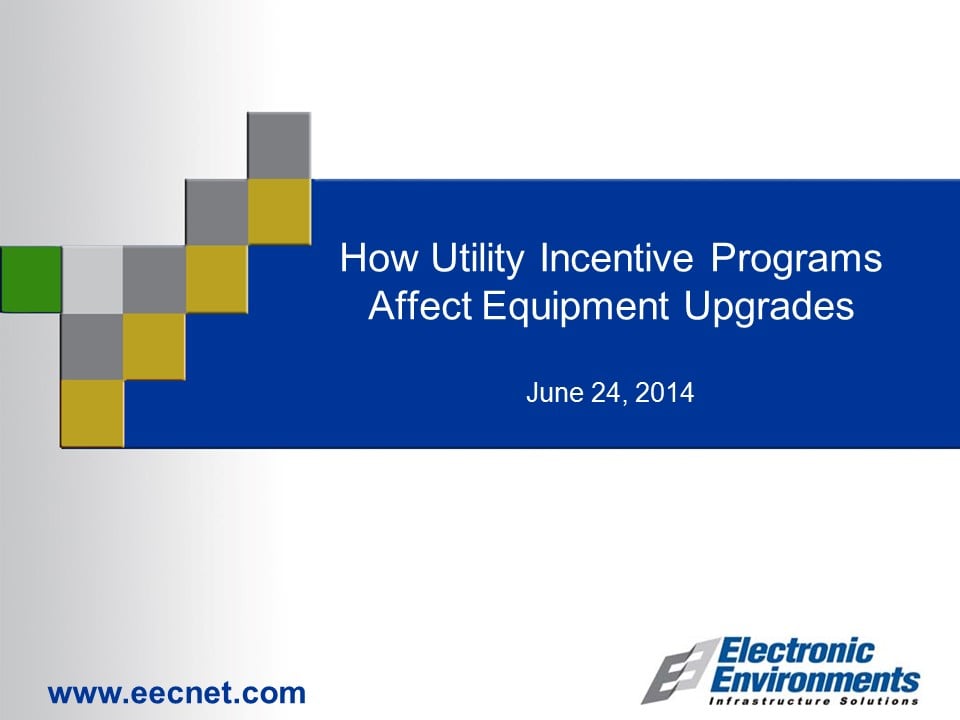 How Utility Incentive Programs Affect Equipment Upgrades

June 24, 2014

www.eecnet.com

Electronic Environments
Infrastructure Solutions